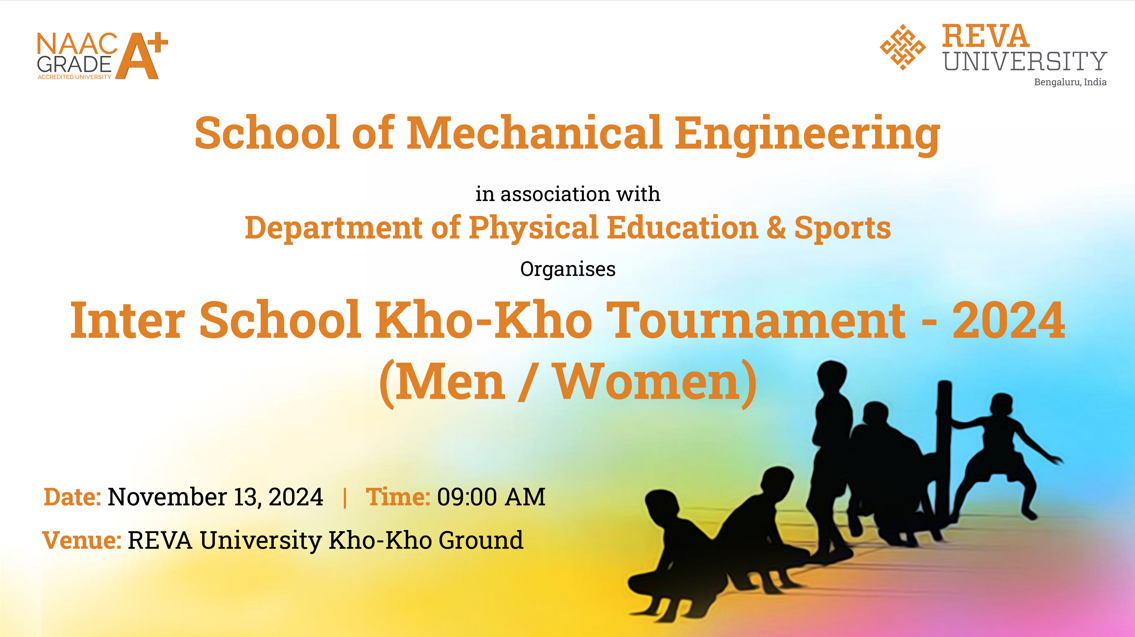 NAAC GRADE A+
ACCREDITED UNIVERSITY

REVA UNIVERSITY
Bengaluru, India

School of Mechanical Engineering

in association with

Department of Physical Education & Sports

Organises

Inter School Kho-Kho Tournament - 2024
(Men / Women)

Date: November 13, 2024 | Time: 09:00 AM

Venue: REVA University Kho-Kho Ground